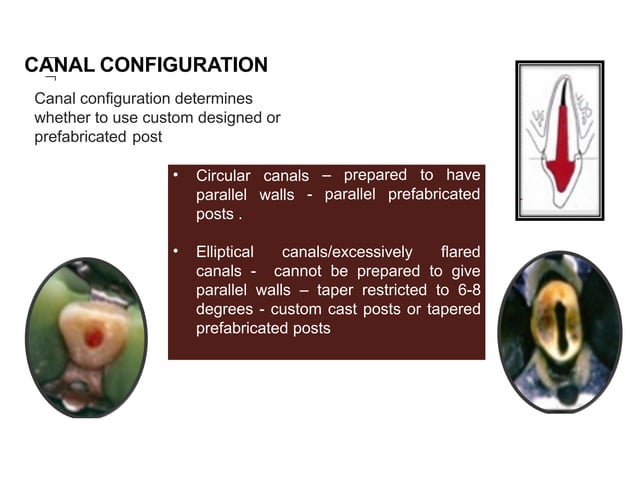 CANAL CONFIGURATION

Canal configuration determines whether to use custom designed or prefabricated post

• Circular canals – prepared to have parallel walls - parallel prefabricated posts .

• Elliptical canals/excessively flared canals - cannot be prepared to give parallel walls – taper restricted to 6-8 degrees - custom cast posts or tapered prefabricated posts